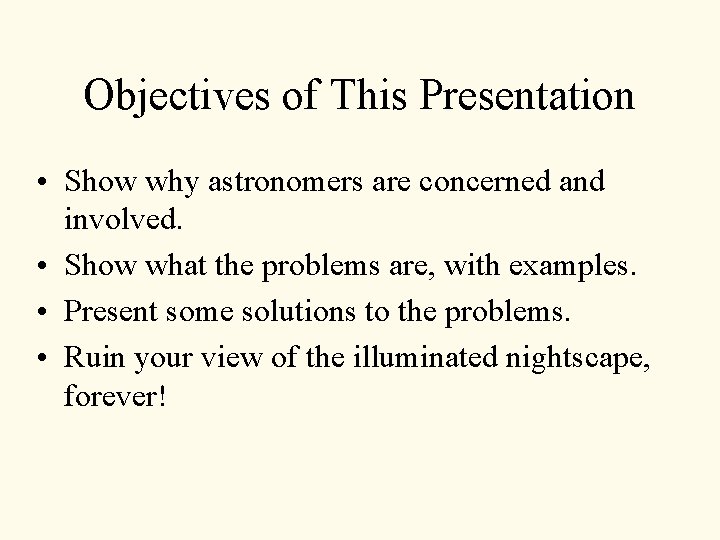 Objectives of This Presentation

• Show why astronomers are concerned and involved.
• Show what the problems are, with examples.
• Present some solutions to the problems.
• Ruin your view of the illuminated nightscape, forever!